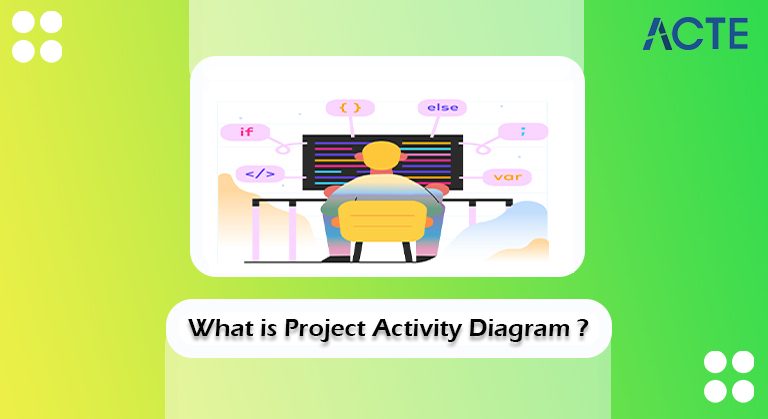 ACTE

{ }
else
if
;
</>
var

What is Project Activity Diagram ?